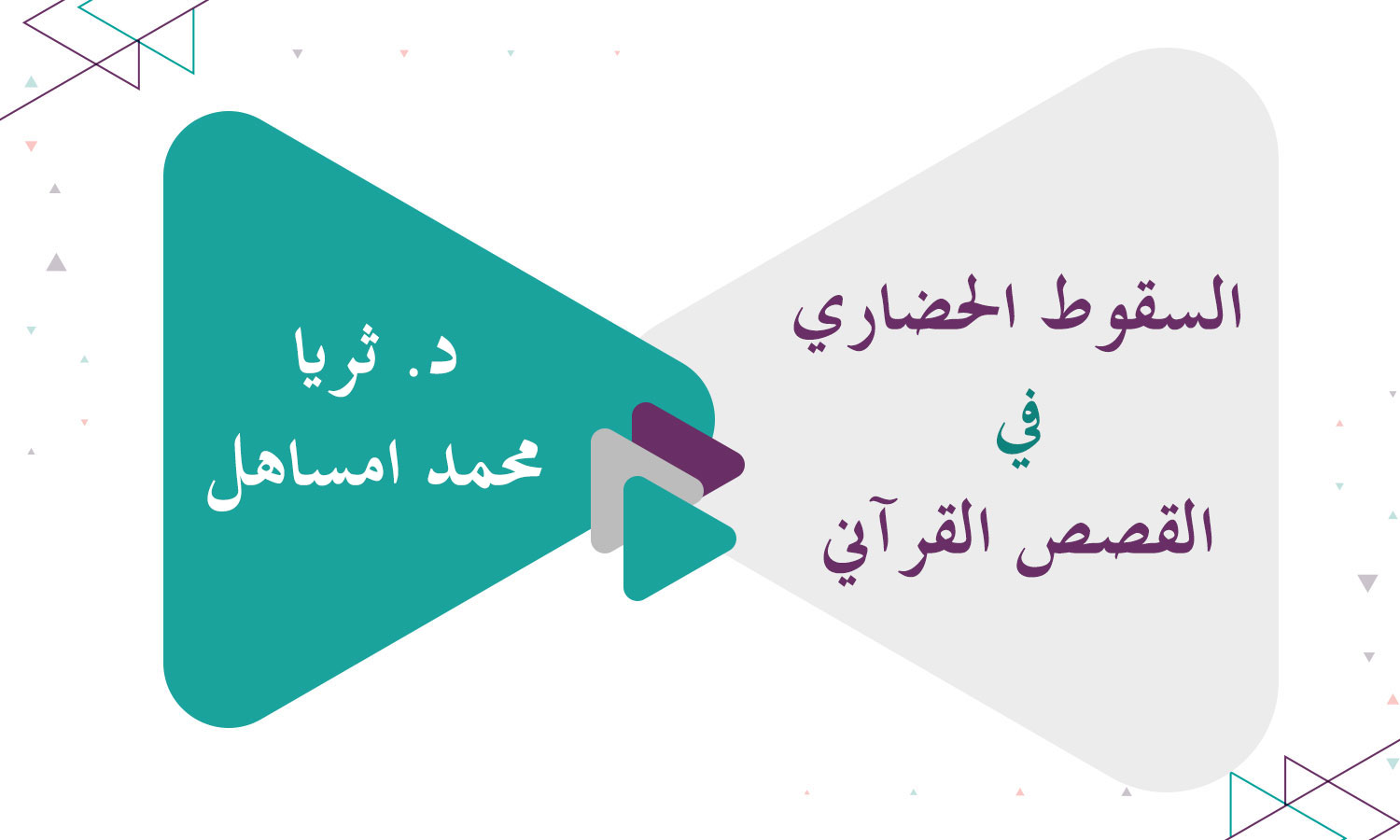 السقوط الحضاري
في
القصص القرآني

د. ثريا
محمد امساهل